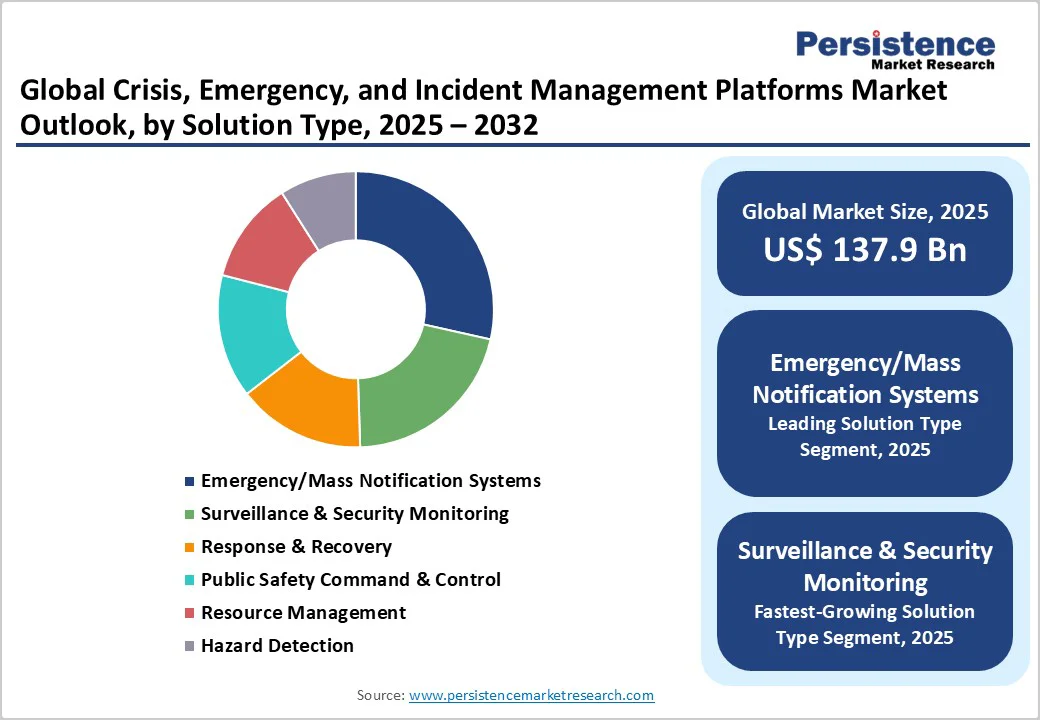 Persistence
Market Research

Global Crisis, Emergency, and Incident Management Platforms Market Outlook, by Solution Type, 2025 – 2032

Emergency/Mass Notification Systems
Surveillance & Security Monitoring
Response & Recovery
Public Safety Command & Control
Resource Management
Hazard Detection

Global Market Size, 2025
US$ 137.9 Bn

Emergency/Mass Notification Systems
Leading Solution Type Segment, 2025

Surveillance & Security Monitoring
Fastest-Growing Solution Type Segment, 2025

Source: www.persistencemarketresearch.com